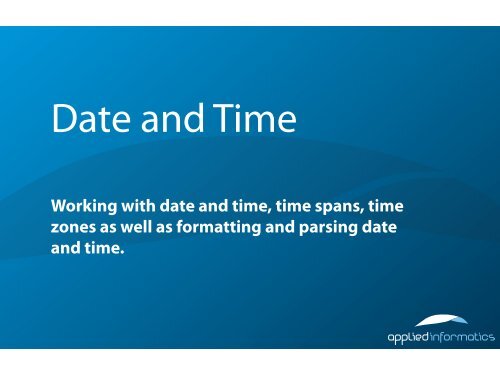 Date and Time

Working with date and time, time spans, time zones as well as formatting and parsing date and time.

applied informatics